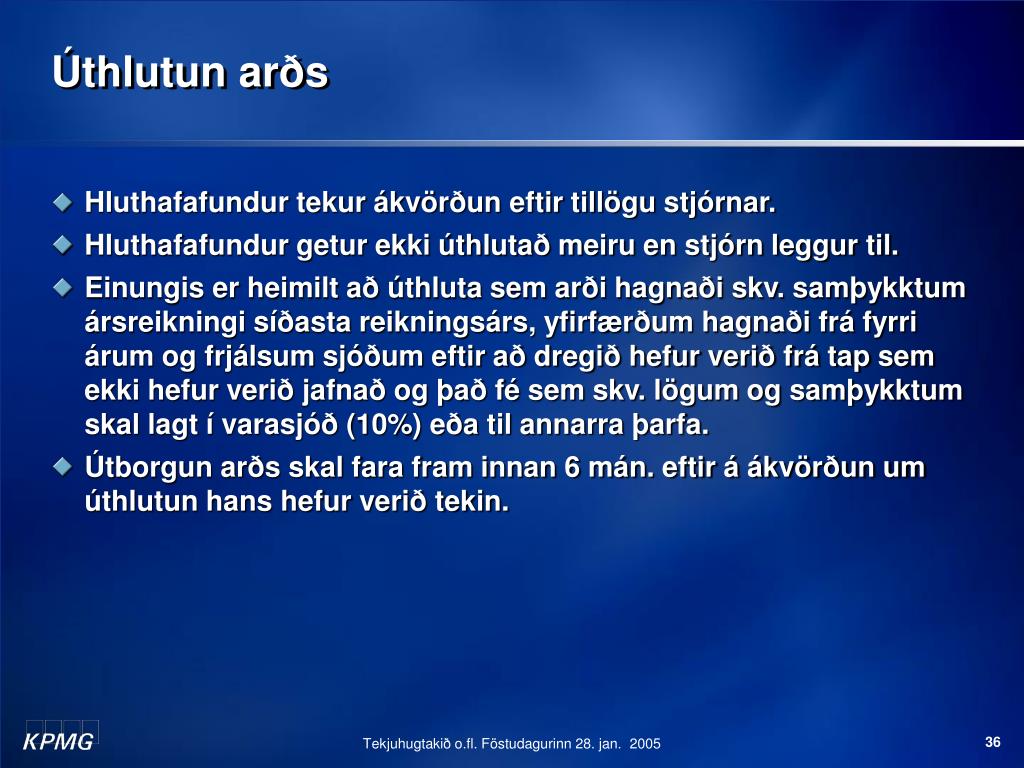 Úthlutun arðs

Hluthafafundur tekur ákvörðun eftir tillögu stjórnar.

Hluthafafundur getur ekki úthlutað meiru en stjórn leggur til.

Einungis er heimilt að úthluta sem arði hagnaði skv. samþykktum ársreikningi síðasta reikningsárs, yfirfærðum hagnaði frá fyrri árum og frjálsum sjóðum eftir að dregið hefur verið frá tap sem ekki hefur verið jafnað og það fé sem skv. lögum og samþykktum skal lagt í varasjóð (10%) eða til annarra þarfa.

Útborgun arðs skal fara fram innan 6 mán. eftir á ákvörðun um úthlutun hans hefur verið tekin.

KPMG

Tekjuhugtakið o.fl. Föstudagurinn 28. jan. 2005

36